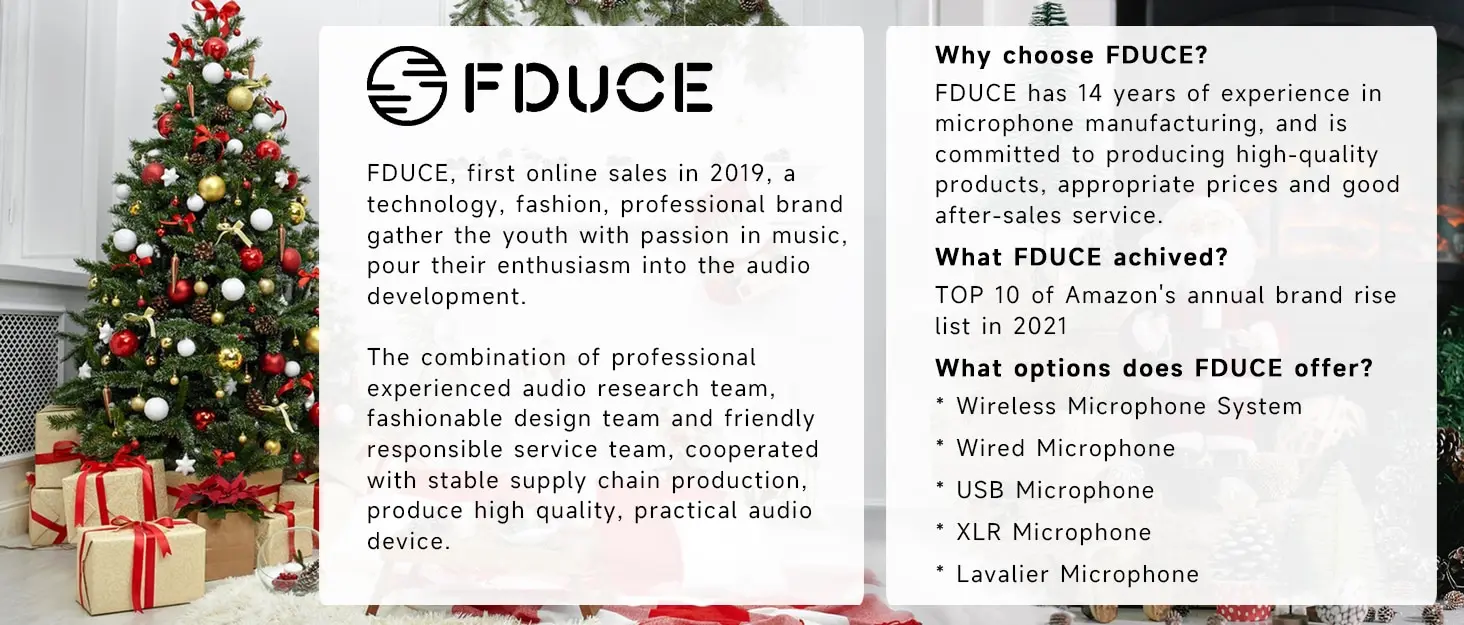 FDUCE

FDUCE, first online sales in 2019, a technology, fashion, professional brand gather the youth with passion in music, pour their enthusiasm into the audio development.

The combination of professional experienced audio research team, fashionable design team and friendly responsible service team, cooperated with stable supply chain production, produce high quality, practical audio device.

Why choose FDUCE?

FDUCE has 14 years of experience in microphone manufacturing, and is committed to producing high-quality products, appropriate prices and good after-sales service.

What FDUCE achived?

TOP 10 of Amazon's annual brand rise list in 2021

What options does FDUCE offer?

* Wireless Microphone System
* Wired Microphone
* USB Microphone
* XLR Microphone
* Lavalier Microphone